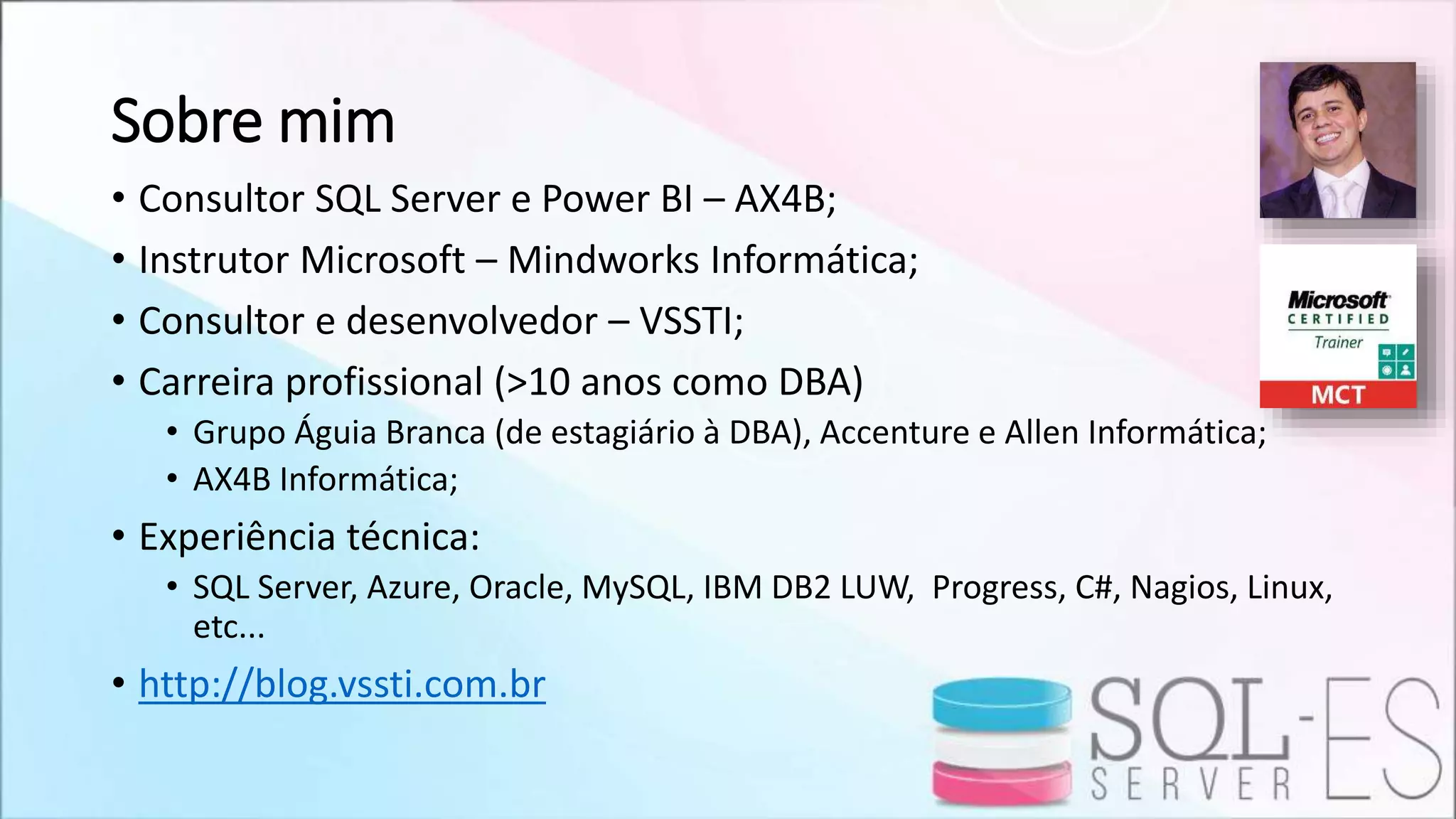 Sobre mim

• Consultor SQL Server e Power BI – AX4B;
• Instrutor Microsoft – Mindworks Informática;
• Consultor e desenvolvedor – VSSTI;
• Carreira profissional (>10 anos como DBA)
  • Grupo Águia Branca (de estagiário à DBA), Accenture e Allen Informática;
  • AX4B Informática;
• Experiência técnica:
  • SQL Server, Azure, Oracle, MySQL, IBM DB2 LUW, Progress, C#, Nagios, Linux, etc...
• http://blog.vssti.com.br

Microsoft CERTIFIED Trainer MCT

SQL-ES SERVER